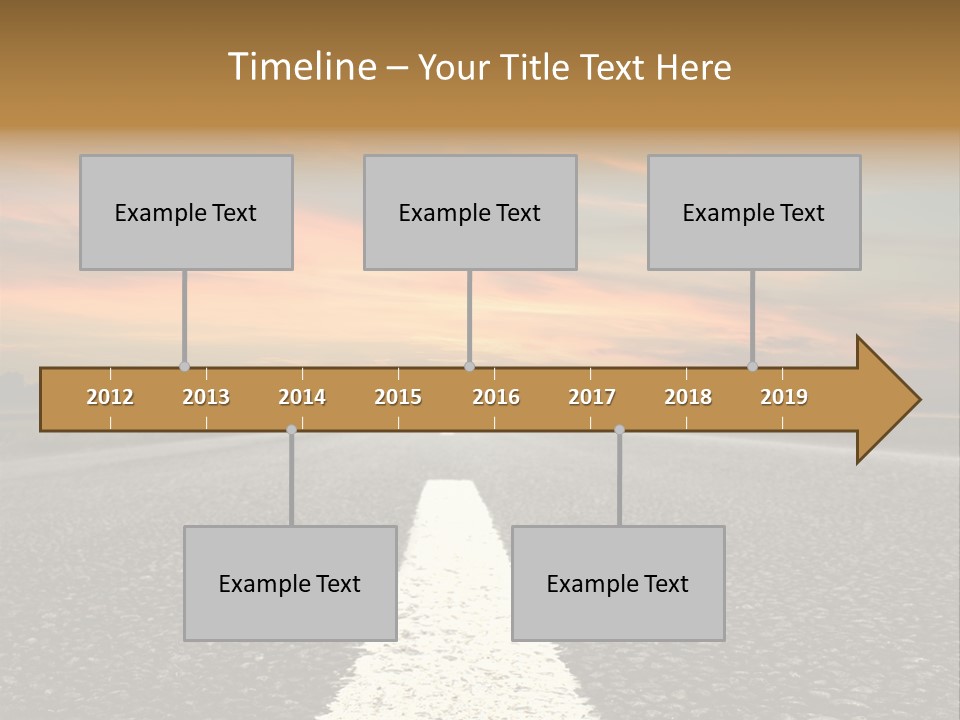 Timeline – Your Title Text Here

Example Text

Example Text

Example Text

2012 2013 2014 2015 2016 2017 2018 2019

Example Text

Example Text